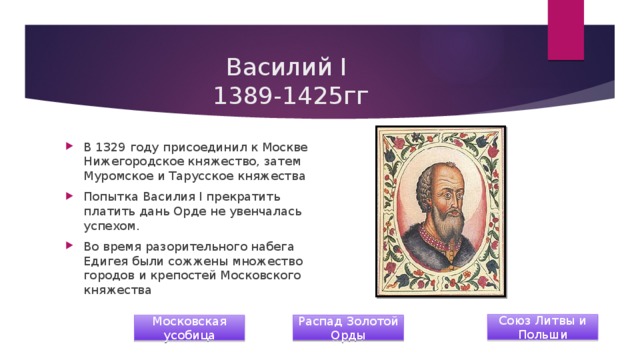 Василий I
1389-1425гг

В 1329 году присоединил к Москве Нижегородское княжество, затем Муромское и Тарусское княжества

Попытка Василия I прекратить платить дань Орде не увенчалась успехом.

Во время разорительного набега Едигея были сожжены множество городов и крепостей Московского княжества

Московская усобица

Распад Золотой Орды

Союз Литвы и Польши